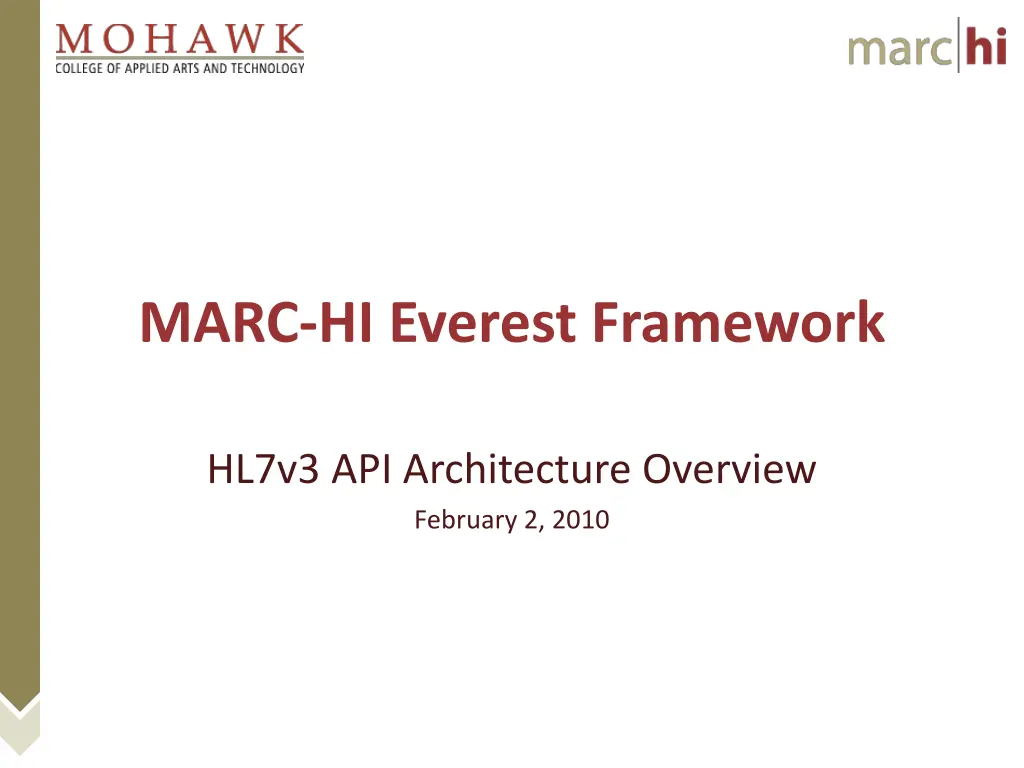 MOHAWK
COLLEGE OF APPLIED ARTS AND TECHNOLOGY

marc|hi

MARC-HI Everest Framework

HL7v3 API Architecture Overview

February 2, 2010